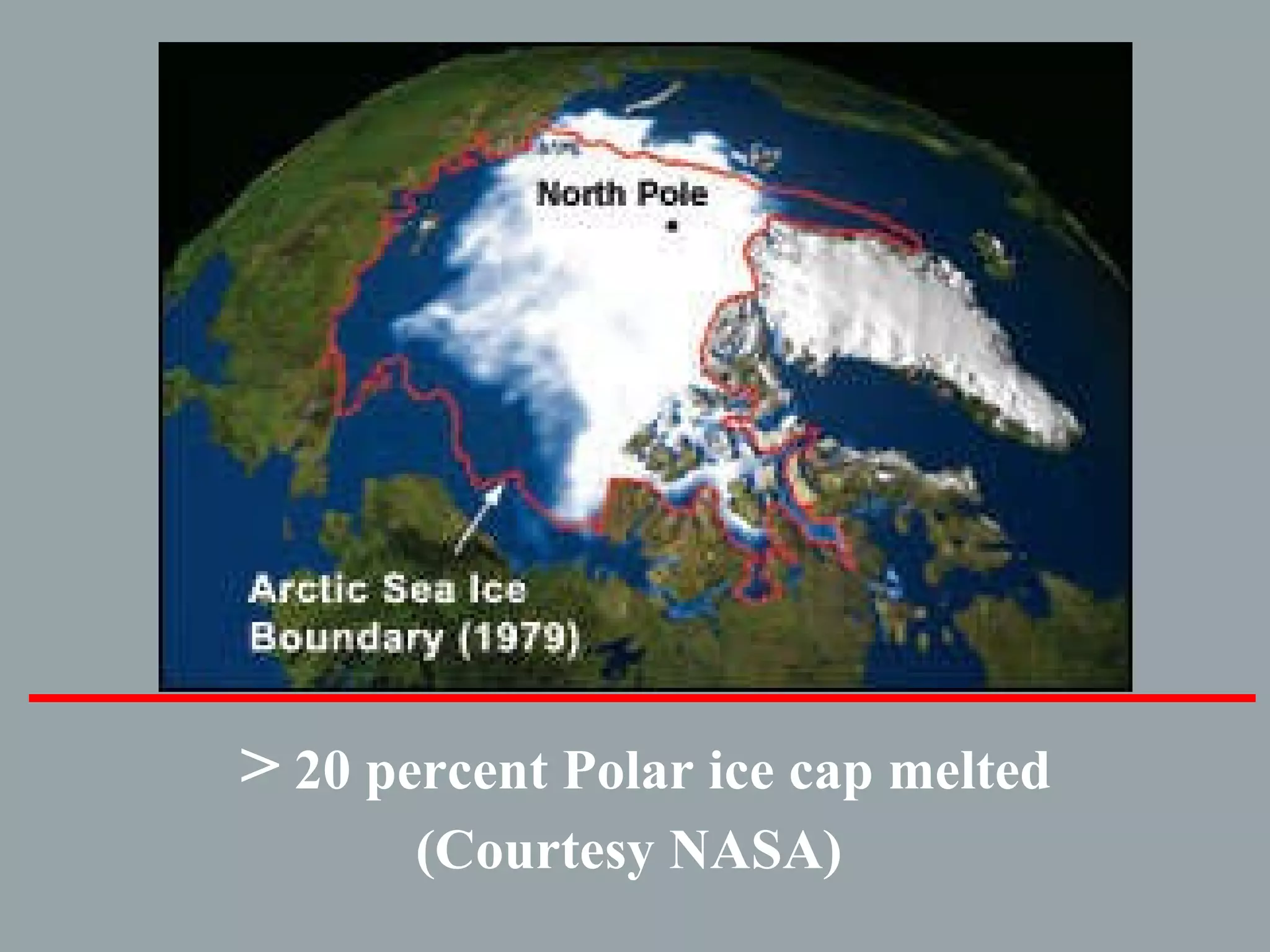 North Pole

Arctic Sea Ice Boundary (1979)

> 20 percent Polar ice cap melted (Courtesy NASA)